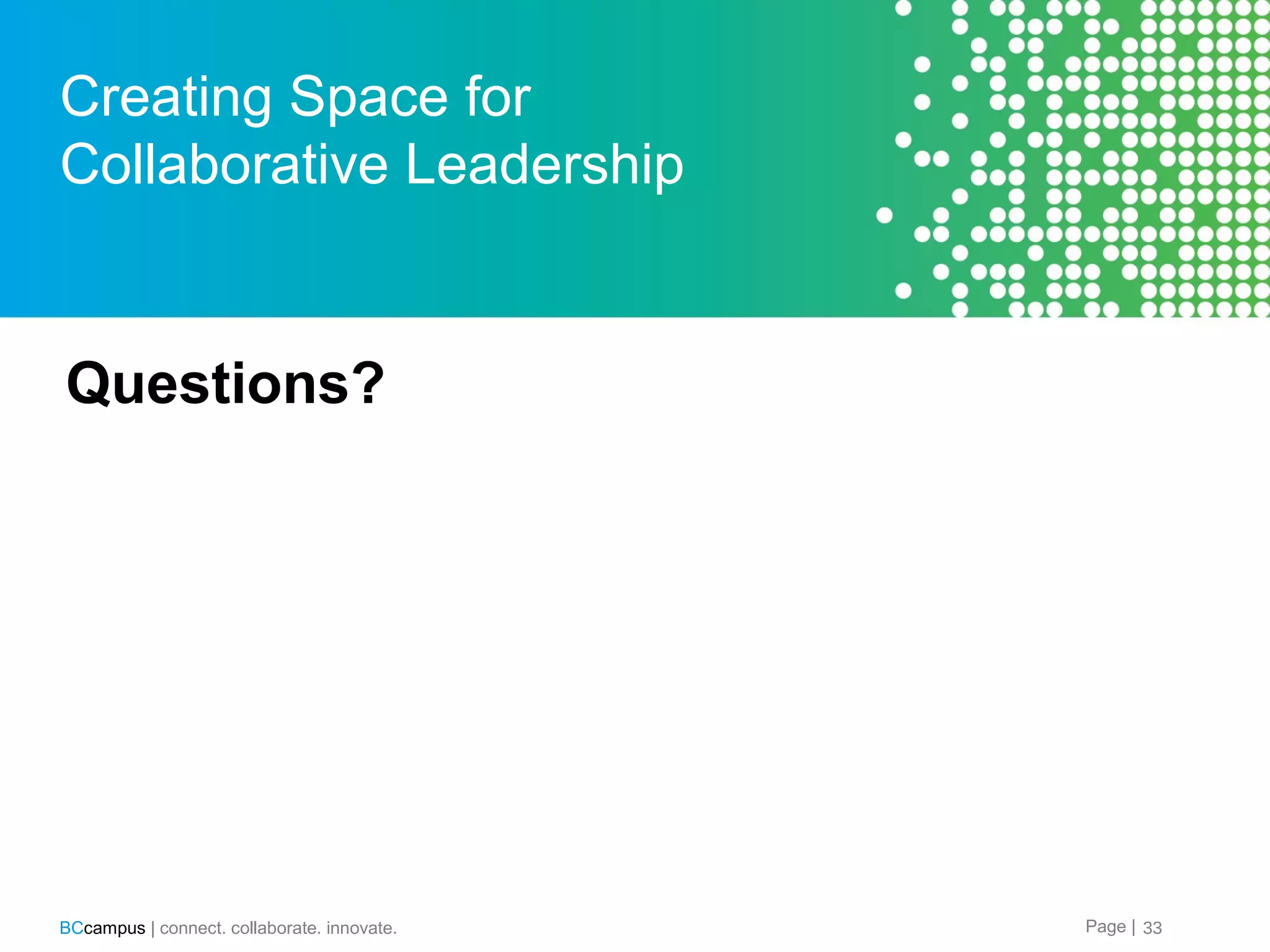 Creating Space for Collaborative Leadership

Questions?

BCcampus | connect. collaborate. innovate.

Page | 33